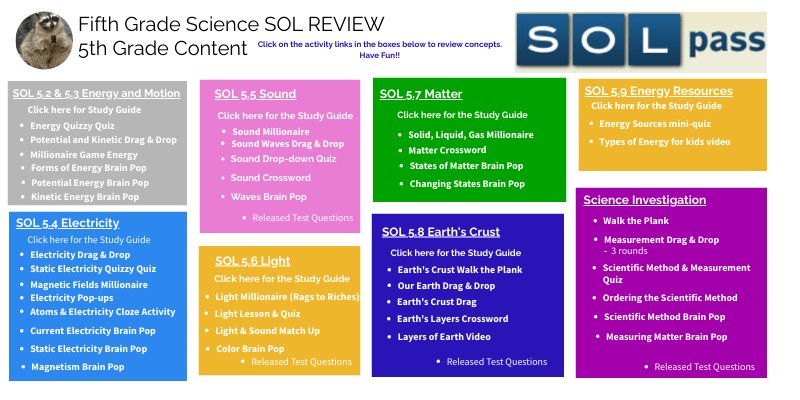 Fifth Grade Science SOL REVIEW
5th Grade Content

Click on the activity links in the boxes below to review concepts. Have Fun!!

SOL pass

SOL 5.2 & 5.3 Energy and Motion
Click here for Study Guide
- Energy Quizzy Quiz
- Potential and Kinetic Drag & Drop
- Millionaire Game Energy
- Forms of Energy Brain Pop
- Potential Energy Brain Pop
- Kinetic Energy Brain Pop

SOL 5.4 Electricity
Click here for the Study Guide
- Electricity Drag & Drop
- Static Electricity Quizzy Quiz
- Magnetic Fields Millionaire
- Electricity Pop-ups
- Atoms & Electricity Cloze Activity
- Current Electricity Brain Pop
- Static Electricity Brain Pop
- Magnetism Brain Pop

SOL 5.5 Sound
Click here for the Study Guide
- Sound Millionaire
- Sound Waves Drag & Drop
- Sound Drop-down Quiz
- Sound Crossword
- Waves Brain Pop
- Released Test Questions

SOL 5.6 Light
Click here for the Study Guide
- Light Millionaire (Rags to Riches)
- Light Lesson & Quiz
- Light & Sound Match Up
- Color Brain Pop
- Released Test Questions

SOL 5.7 Matter
Click here for the Study Guide
- Solid, Liquid, Gas Millionaire
- Matter Crossword
- States of Matter Brain Pop
- Changing States Brain Pop

SOL 5.8 Earth's Crust
Click here for the Study Guide
- Earth's Crust Walk the Plank
- Our Earth Drag & Drop
- Earth's Crust Drag
- Earth's Layers Crossword
- Layers of Earth Video
- Released Test Questions

SOL 5.9 Energy Resources
Click here for the Study Guide
- Energy Sources mini-quiz
- Types of Energy for kids video

Science Investigation
- Walk the Plank
- Measurement Drag & Drop
- 3 rounds
- Scientific Method & Measurement Quiz
- Ordering the Scientific Method
- Scientific Method Brain Pop
- Measuring Matter Brain Pop
- Released Test Questions